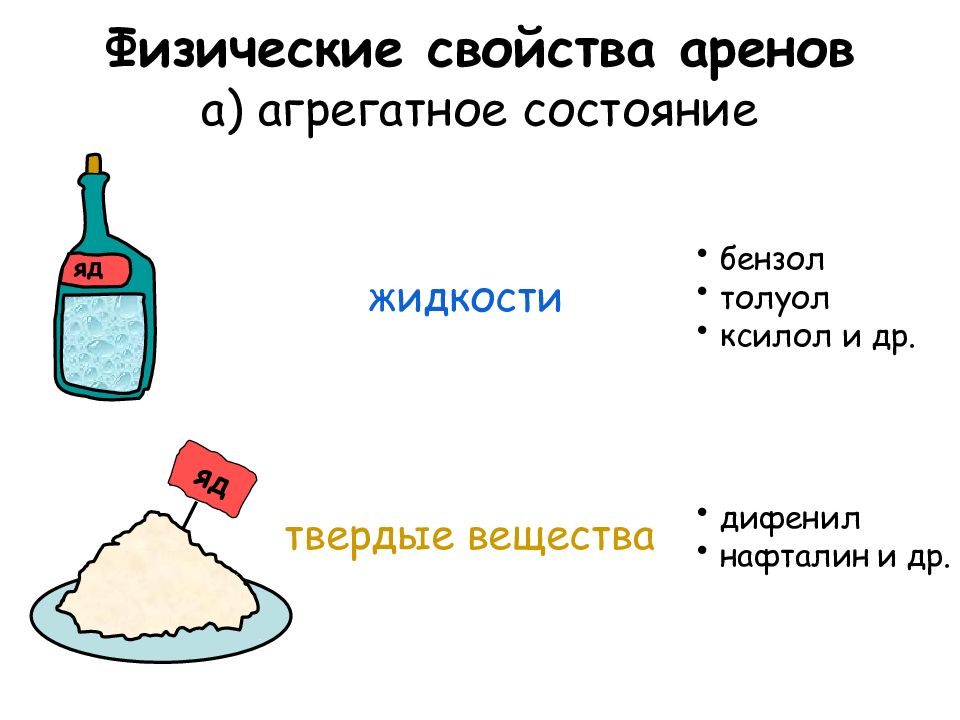 Физические свойства аренов
а) агрегатное состояние

ЯД

жидкости

• бензол
• толуол
• ксилол и др.

ЯД

твердые вещества

• дифенил
• нафталин и др.